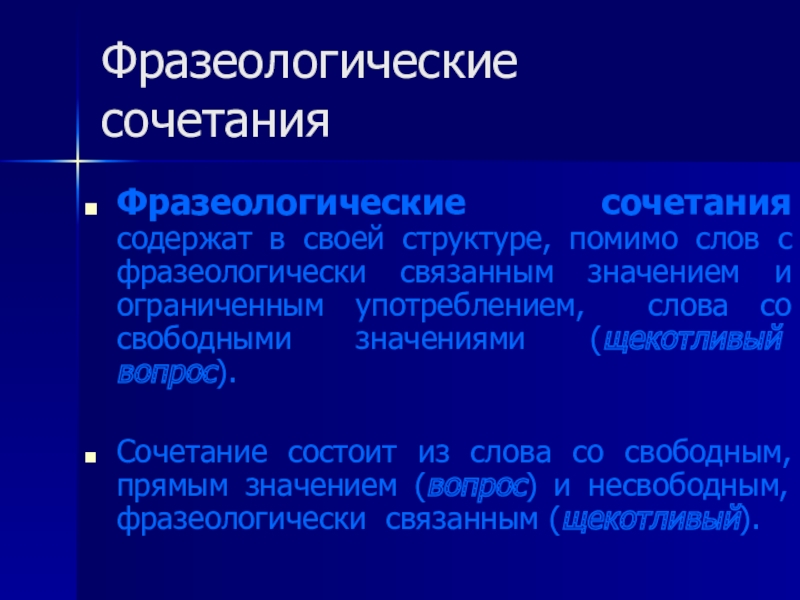 Фразеологические сочетания

Фразеологические сочетания содержат в своей структуре, помимо слов с фразеологически связанным значением и ограниченным употреблением, слова со свободными значениями (щекотливый вопрос).

Сочетание состоит из слова со свободным, прямым значением (вопрос) и несвободным, фразеологически связанным (щекотливый).